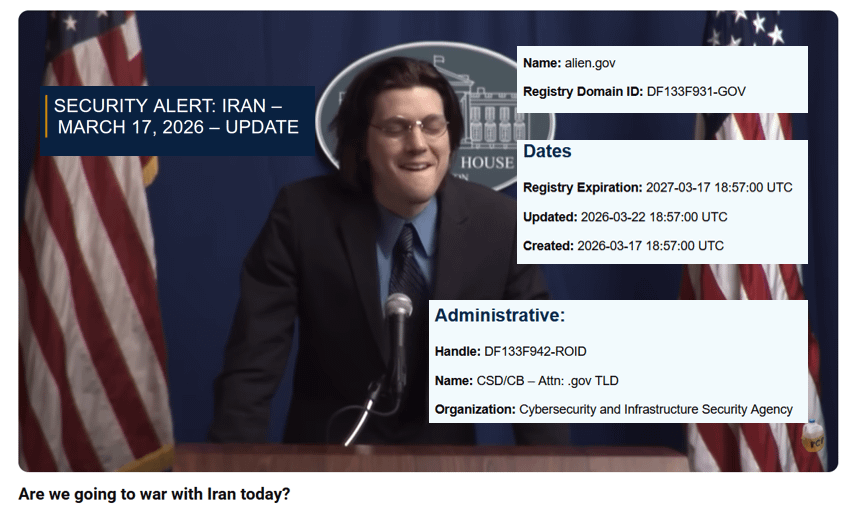 SECURITY ALERT: IRAN – MARCH 17, 2026 – UPDATE

HOUSE

Name: alien.gov

Registry Domain ID: DF133F931-GOV

Dates

Registry Expiration: 2027-03-17 18:57:00 UTC

Updated: 2026-03-22 18:57:00 UTC

Created: 2026-03-17 18:57:00 UTC

Administrative:

Handle: DF133F942-ROID

Name: CSD/CB – Attn: .gov TLD

Organization: Cybersecurity and Infrastructure Security Agency

Are we going to war with Iran today?